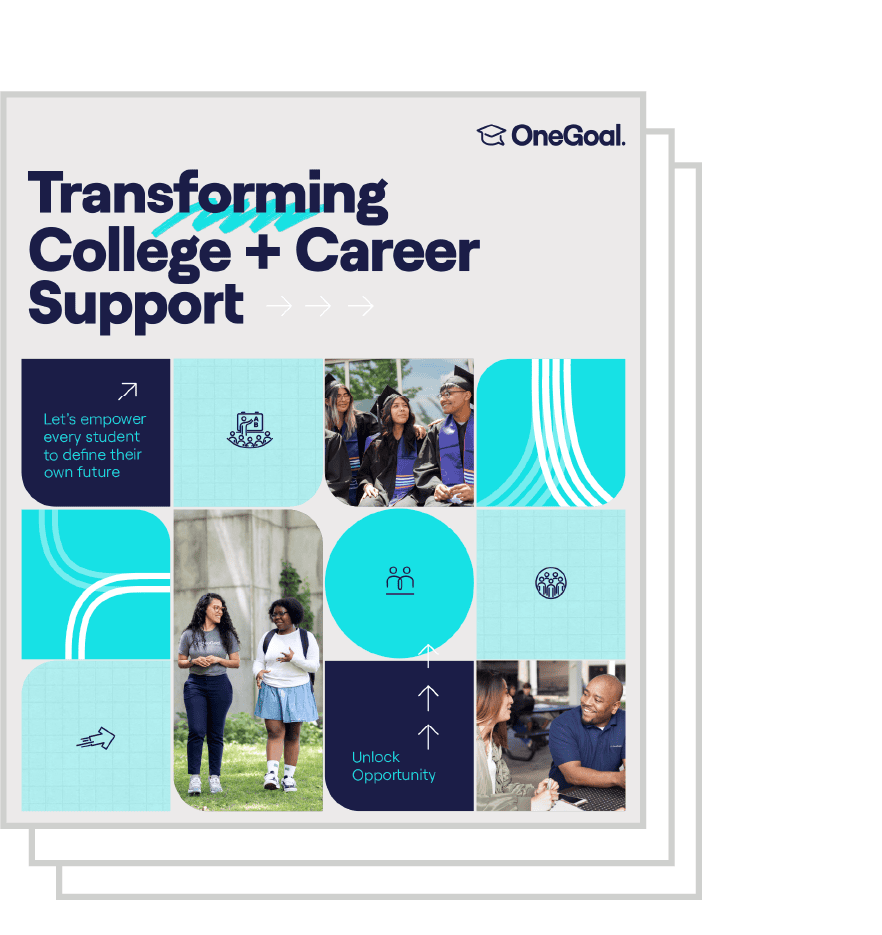 OneGoal.

Transforming College + Career Support

Let's empower every student to define their own future

Unlock Opportunity